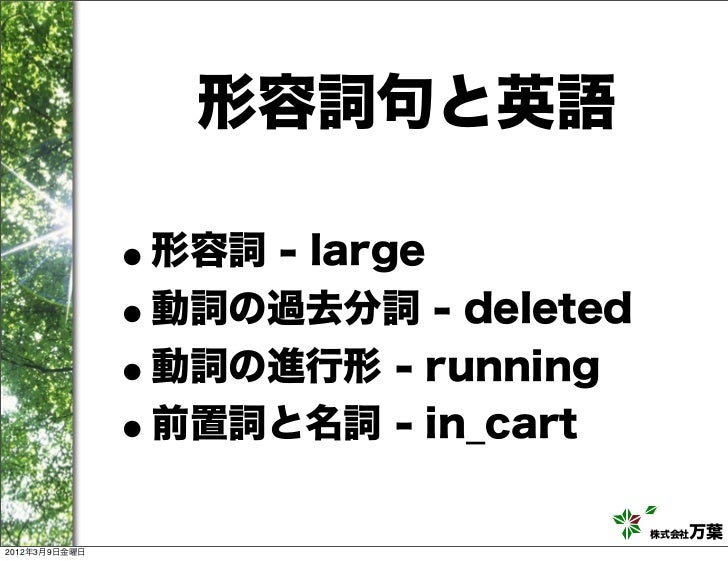 形容詞句と英語

• 形容詞 - large
• 動詞の過去分詞 - deleted
• 動詞の進行形 - running
• 前置詞と名詞 - in_cart

株式会社万葉

2012年3月9日金曜日